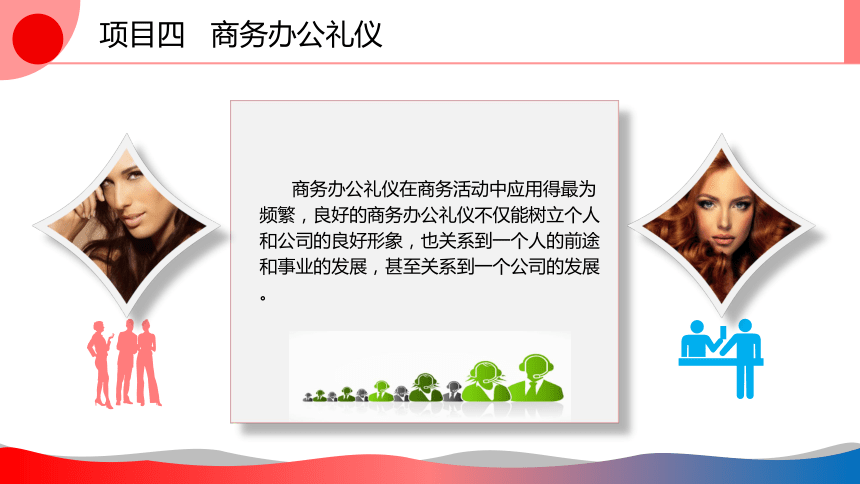 项目四　商务办公礼仪

商务办公礼仪在商务活动中应用得最为频繁，良好的商务办公礼仪不仅能树立个人和公司的良好形象，也关系到一个人的前途和事业的发展，甚至关系到一个公司的发展。